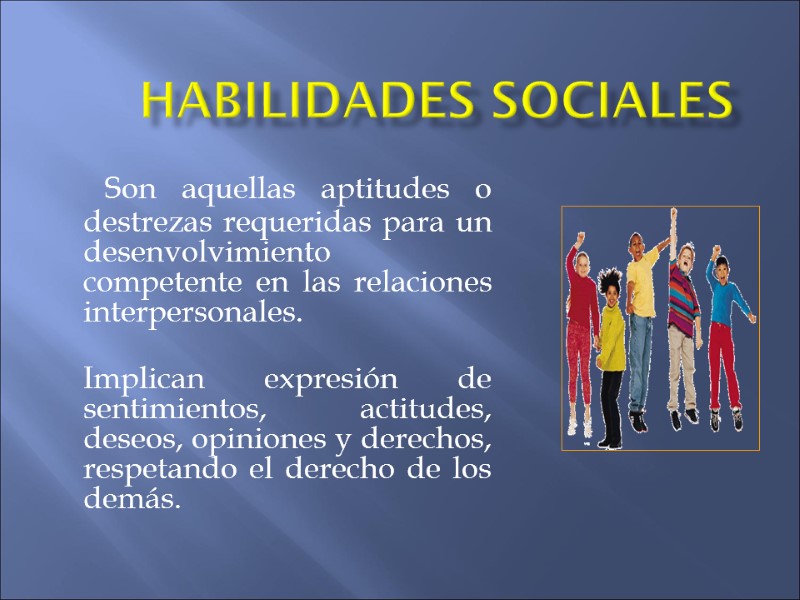 HABILIDADES SOCIALES

Son aquellas aptitudes o destrezas requeridas para un desenvolvimiento competente en las relaciones interpersonales.

Implican expresión de sentimientos, actitudes, deseos, opiniones y derechos, respetando el derecho de los demás.